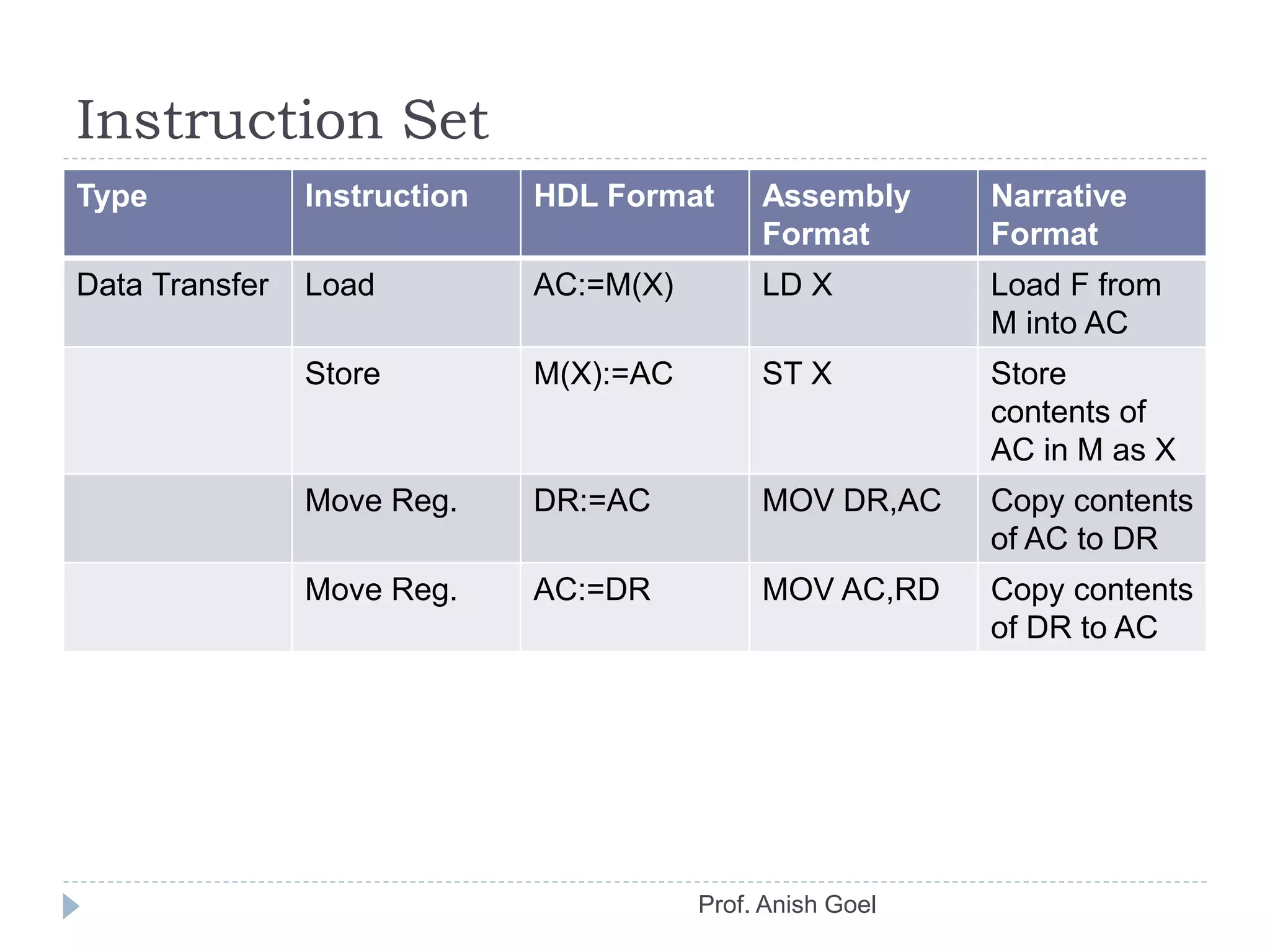 Instruction Set

| Type | Instruction | HDL Format | Assembly Format | Narrative Format |
|---|---|---|---|---|
| Data Transfer | Load | AC:=M(X) | LD X | Load F from M into AC |
| | Store | M(X):=AC | ST X | Store contents of AC in M as X |
| | Move Reg. | DR:=AC | MOV DR,AC | Copy contents of AC to DR |
| | Move Reg. | AC:=DR | MOV AC,RD | Copy contents of DR to AC |

Prof. Anish Goel